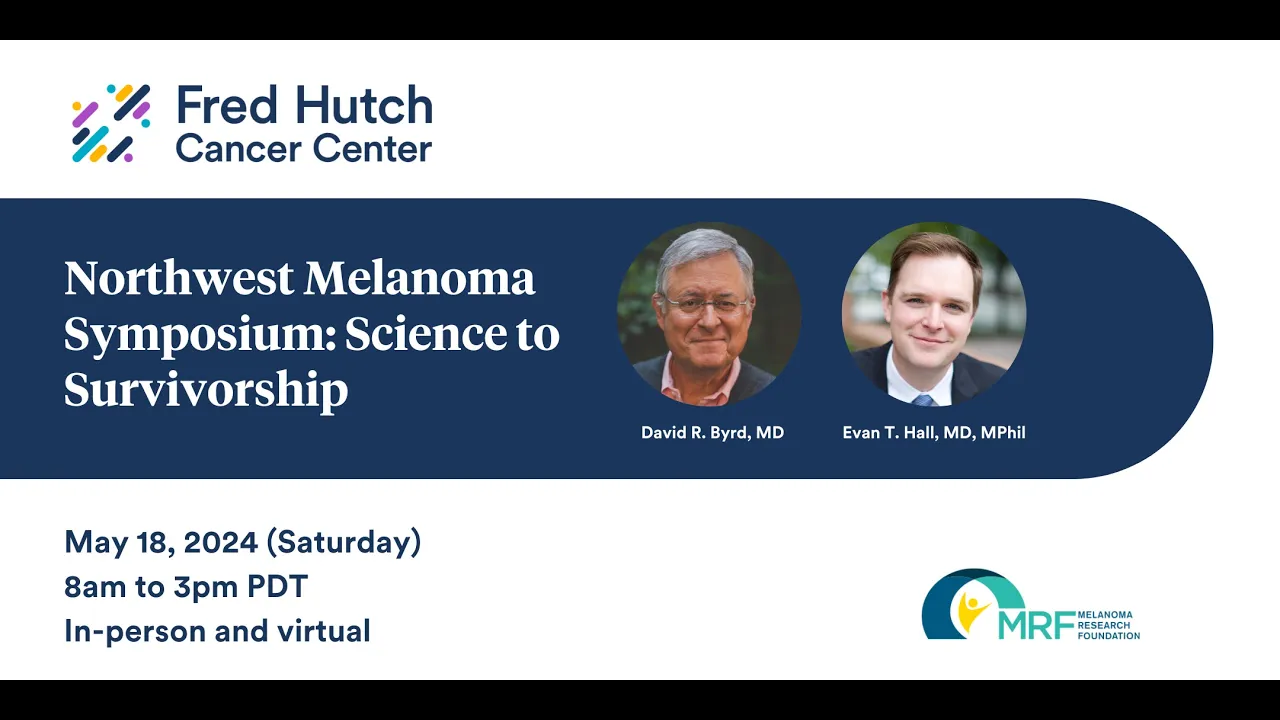 Fred Hutch
Cancer Center

Northwest Melanoma Symposium: Science to Survivorship

David R. Byrd, MD

Evan T. Hall, MD, MPhil

May 18, 2024 (Saturday)
8am to 3pm PDT
In-person and virtual

MRF MELANOMA RESEARCH FOUNDATION